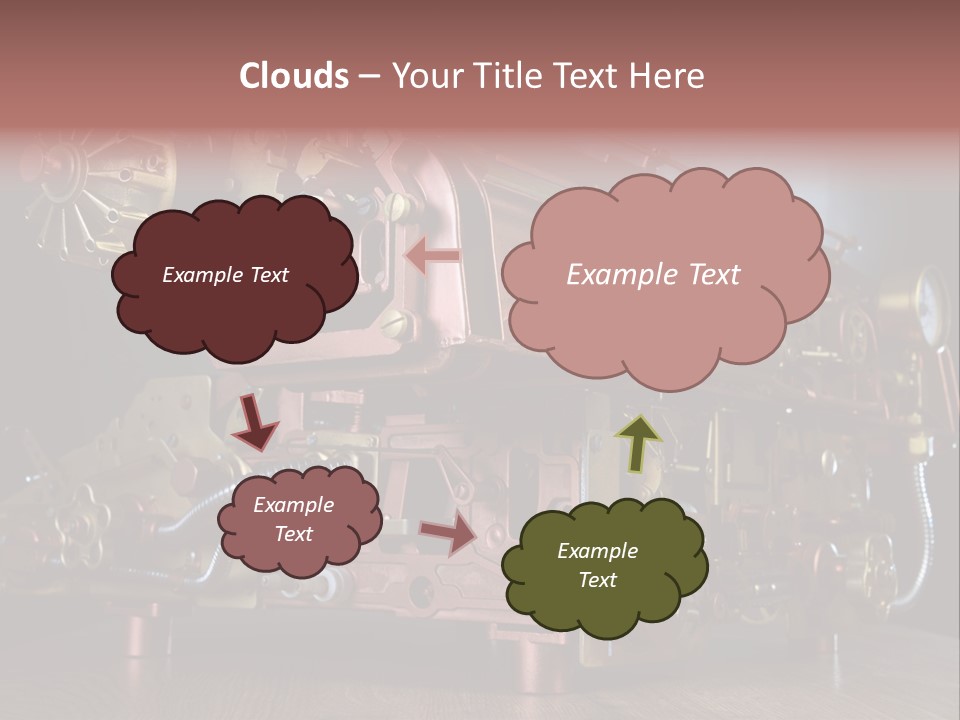 Clouds – Your Title Text Here

Example Text

Example Text

Example Text

Example Text